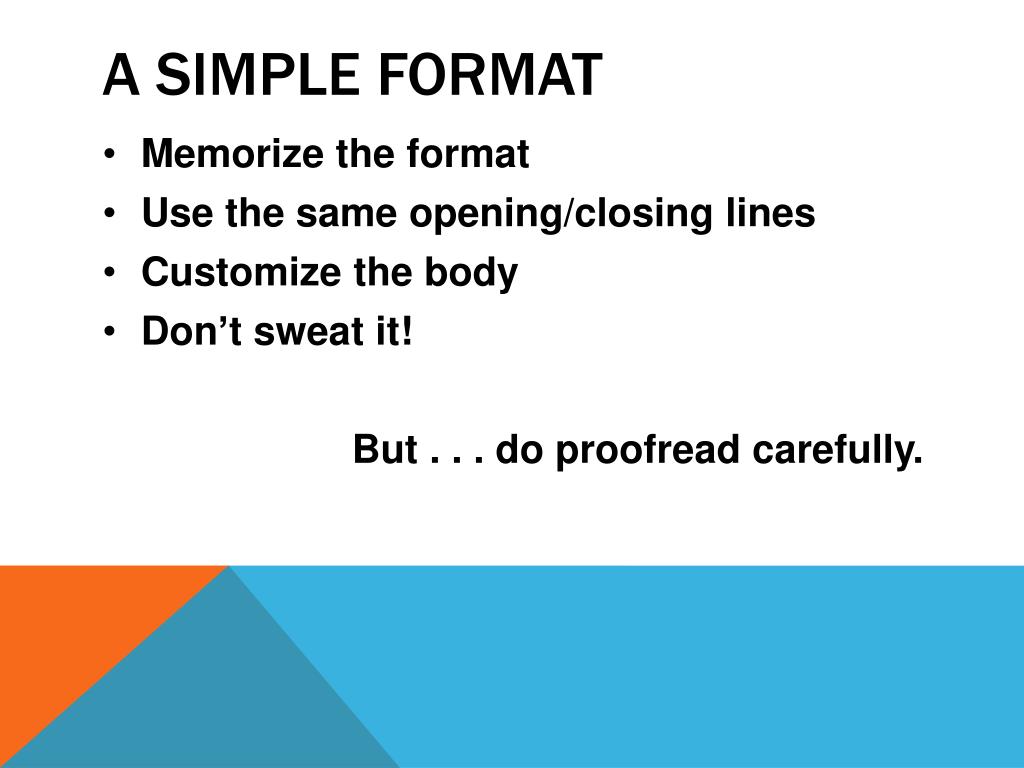 A SIMPLE FORMAT

• Memorize the format
• Use the same opening/closing lines
• Customize the body
• Don’t sweat it!

But . . . do proofread carefully.